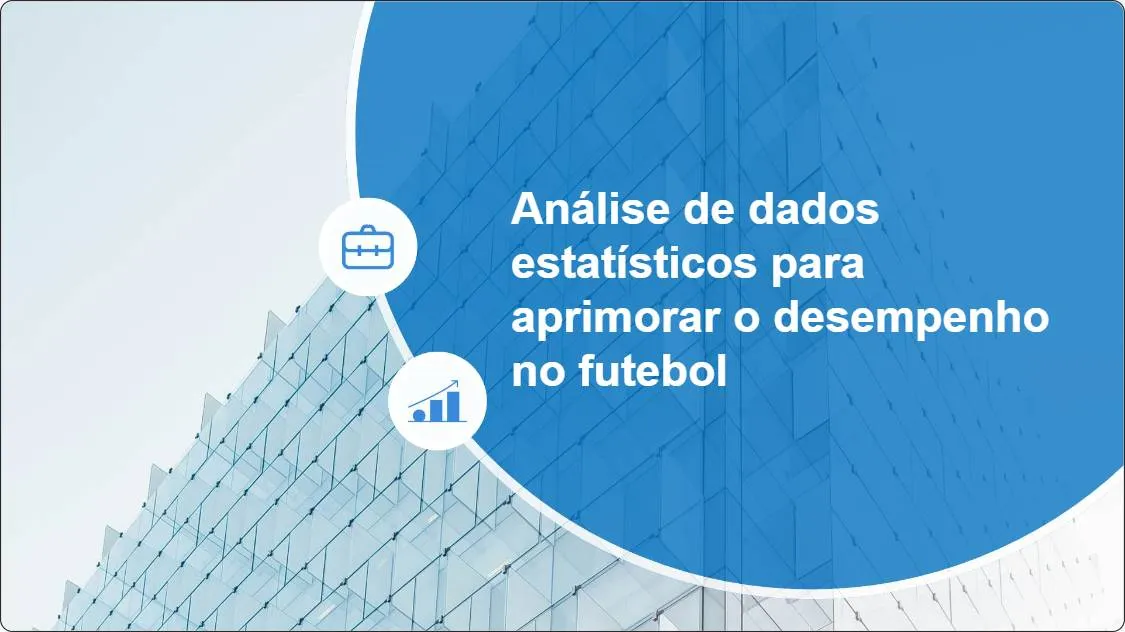 Análise de dados estatísticos para aprimorar o desempenho no futebol